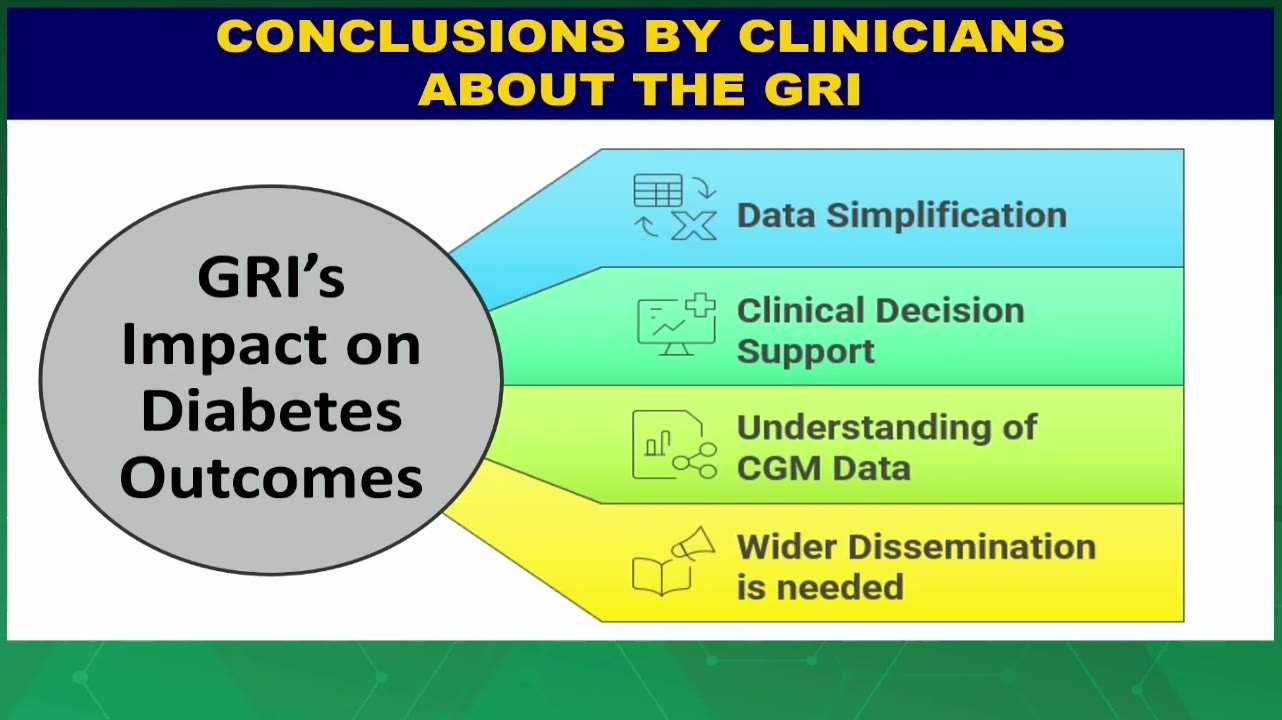 CONCLUSIONS BY CLINICIANS ABOUT THE GRI

GRI's Impact on Diabetes Outcomes

Data Simplification

Clinical Decision Support

Understanding of CGM Data

Wider Dissemination is needed